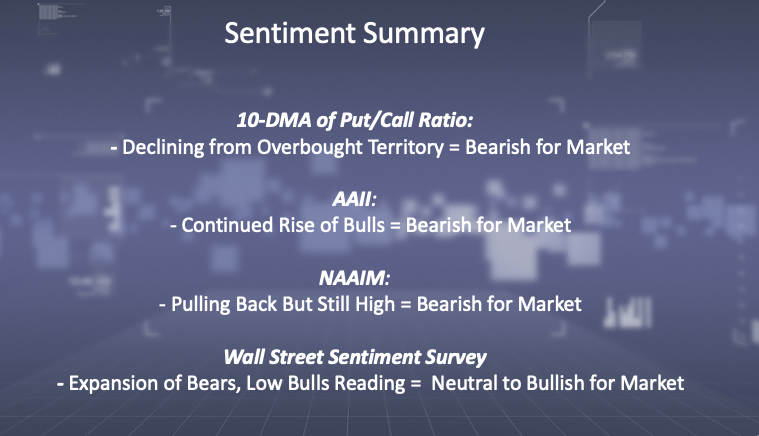 Sentiment Summary

10-DMA of Put/Call Ratio:
- Declining from Overbought Territory = Bearish for Market

AAII:
- Continued Rise of Bulls = Bearish for Market

NAAIM:
- Pulling Back But Still High = Bearish for Market

Wall Street Sentiment Survey
- Expansion of Bears, Low Bulls Reading = Neutral to Bullish for Market